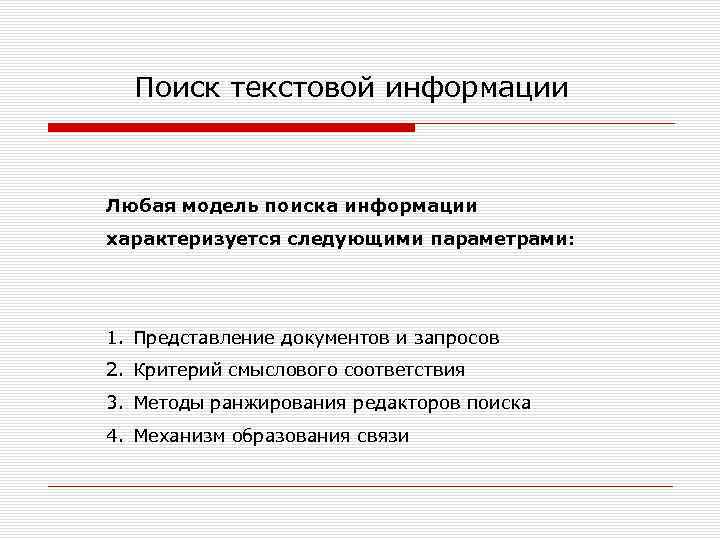 Поиск текстовой информации

Любая модель поиска информации характеризуется следующими параметрами:

1. Представление документов и запросов
2. Критерий смыслового соответствия
3. Методы ранжирования редакторов поиска
4. Механизм образования связи